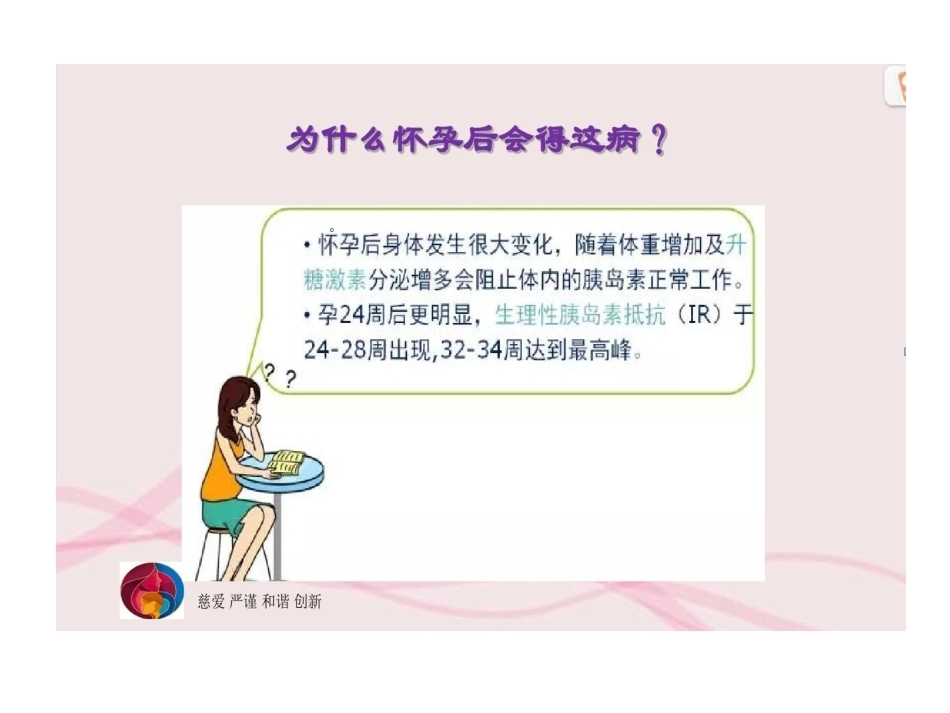 为什么怀孕后会得这病？

• 怀孕后身体发生很大变化，随着体重增加及升糖激素分泌增多会阻止体内的胰岛素正常工作。
• 孕24周后更明显，生理性胰岛素抵抗（IR）于24-28周出现，32-34周达到最高峰。

? ?

慈爱 严谨 和谐 创新